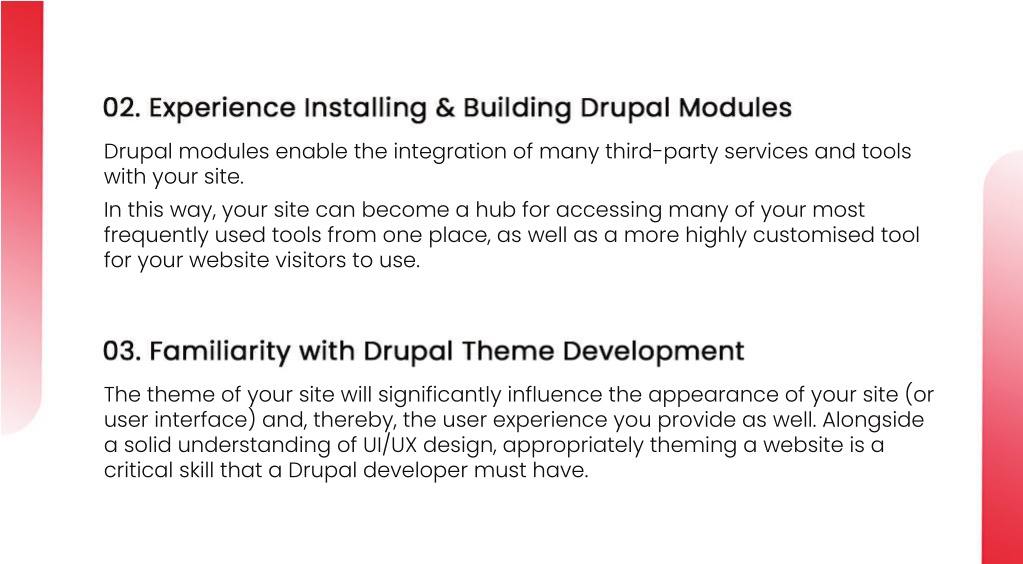 02. Experience Installing & Building Drupal Modules

Drupal modules enable the integration of many third-party services and tools with your site.

In this way, your site can become a hub for accessing many of your most frequently used tools from one place, as well as a more highly customised tool for your website visitors to use.

03. Familiarity with Drupal Theme Development

The theme of your site will significantly influence the appearance of your site (or user interface) and, thereby, the user experience you provide as well. Alongside a solid understanding of UI/UX design, appropriately theming a website is a critical skill that a Drupal developer must have.